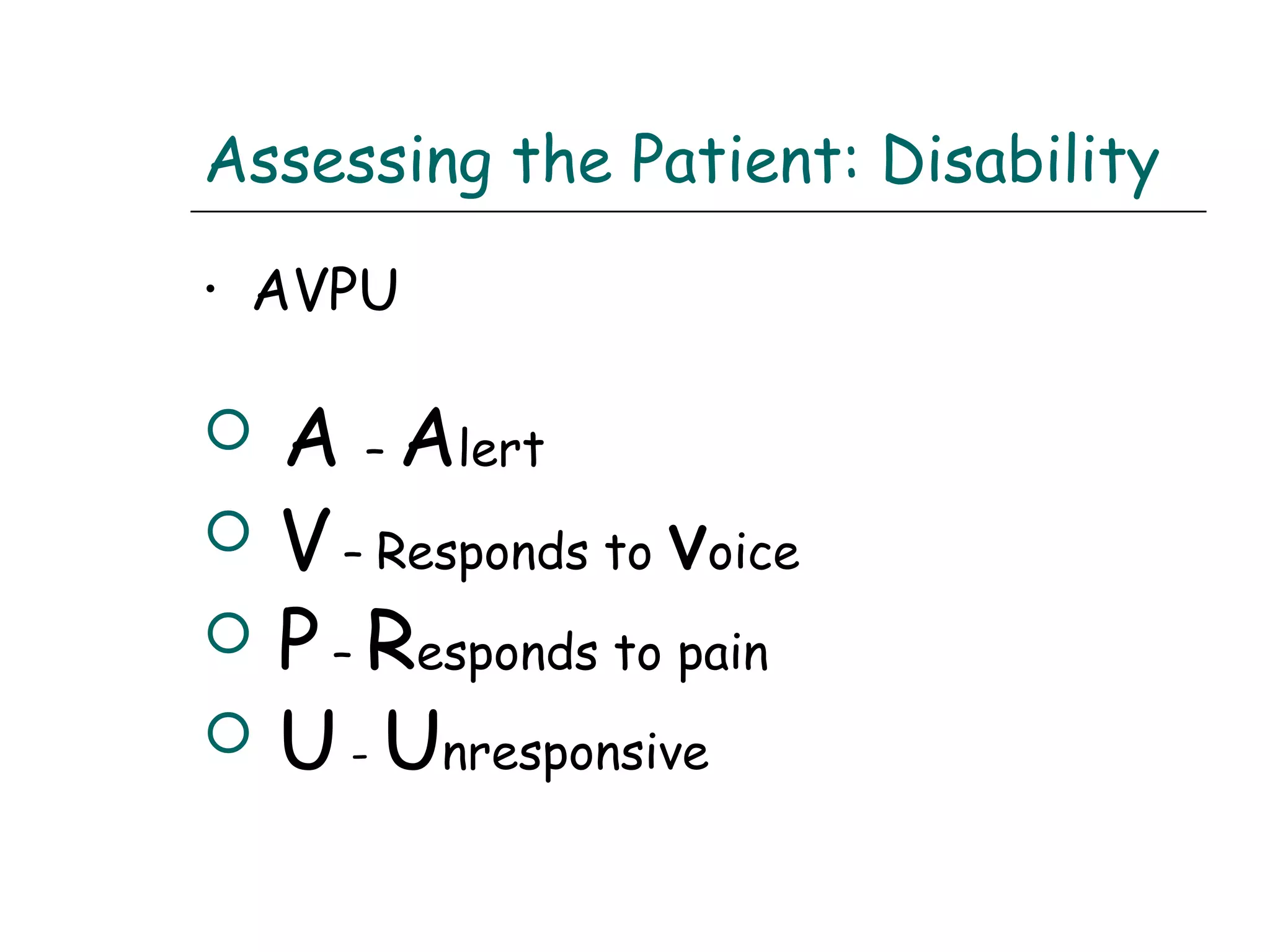 Assessing the Patient: Disability

• AVPU

○ A - Alert
○ V - Responds to Voice
○ P - Responds to pain
○ U - Unresponsive